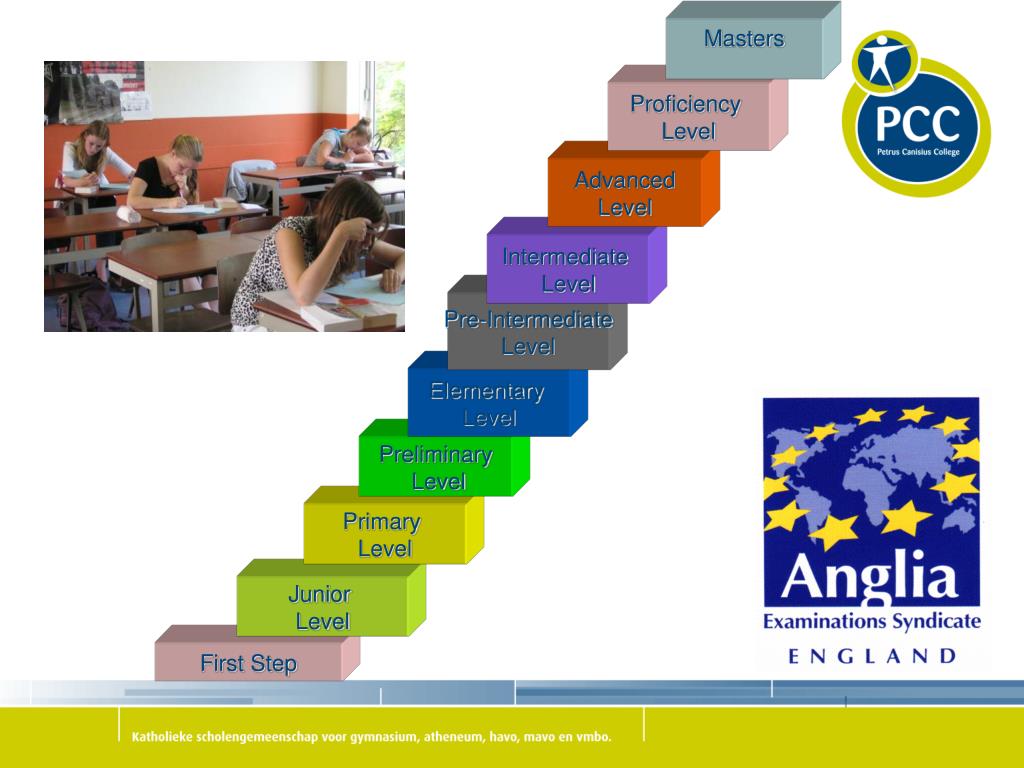 Masters

Proficiency Level

Advanced Level

Intermediate Level

Pre-Intermediate Level

Elementary Level

Preliminary Level

Primary Level

Junior Level

First Step

PCC
Petrus Canisius College

Anglia
Examinations Syndicate
ENGLAND

Katholieke scholengemeenschap voor gymnasium, atheneum, havo, mavo en vmbo.